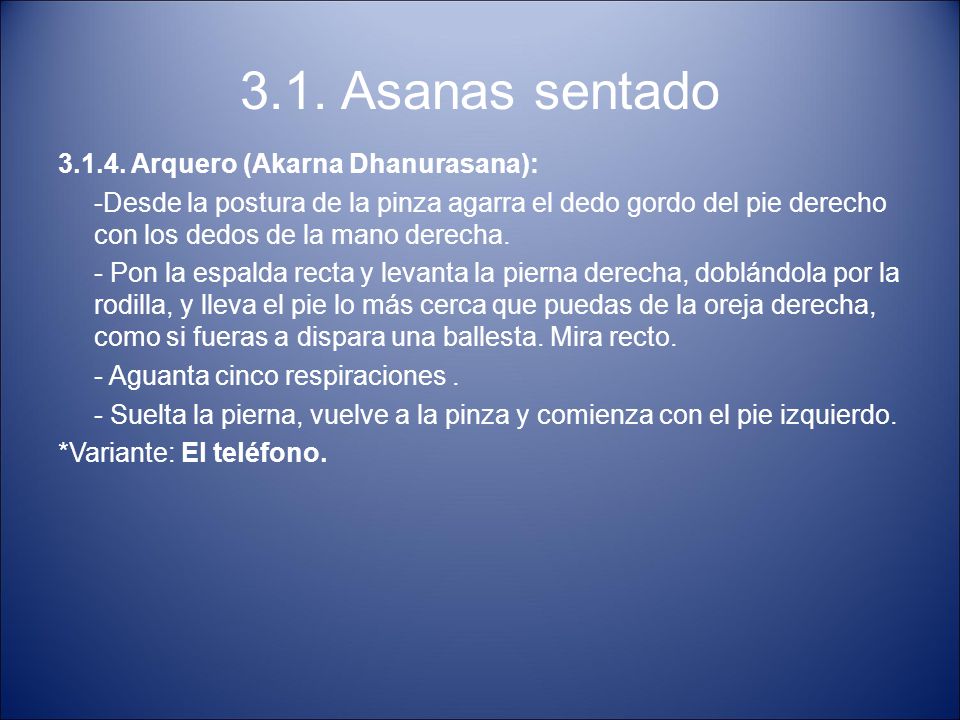 3.1. Asanas sentado

3.1.4. Arquero (Akarna Dhanurasana):

-Desde la postura de la pinza agarra el dedo gordo del pie derecho con los dedos de la mano derecha.

- Pon la espalda recta y levanta la pierna derecha, doblándola por la rodilla, y lleva el pie lo más cerca que puedas de la oreja derecha, como si fueras a dispara una ballesta. Mira recto.

- Aguanta cinco respiraciones .

- Suelta la pierna, vuelve a la pinza y comienza con el pie izquierdo.

*Variante: El teléfono.